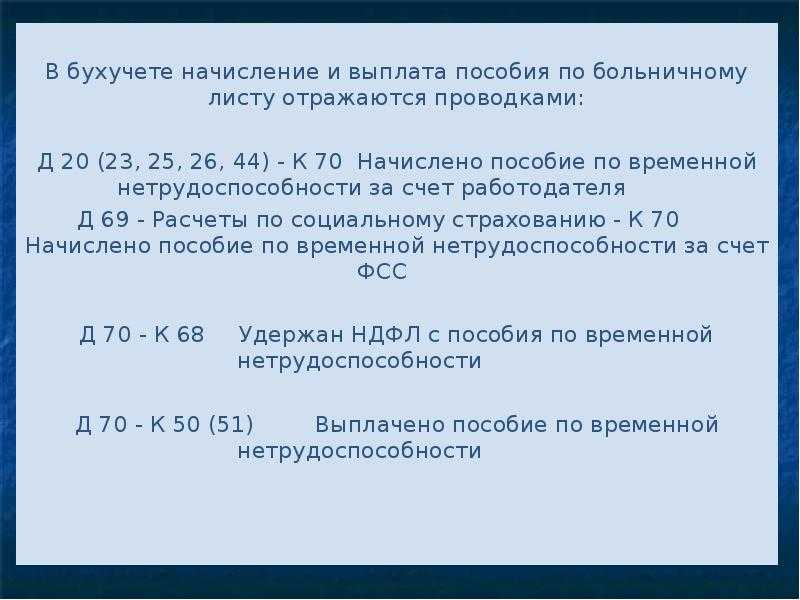 В бухучете начисление и выплата пособия по больничному листу отражаются проводками:

Д 20 (23, 25, 26, 44) - К 70  Начислено пособие по временной нетрудоспособности за счет работодателя
Д 69 - Расчеты по социальному страхованию - К 70  Начислено пособие по временной нетрудоспособности за счет ФСС

Д 70 - К 68     Удержан НДФЛ с пособия по временной нетрудоспособности

Д 70 - К 50 (51)     Выплачено пособие по временной нетрудоспособности